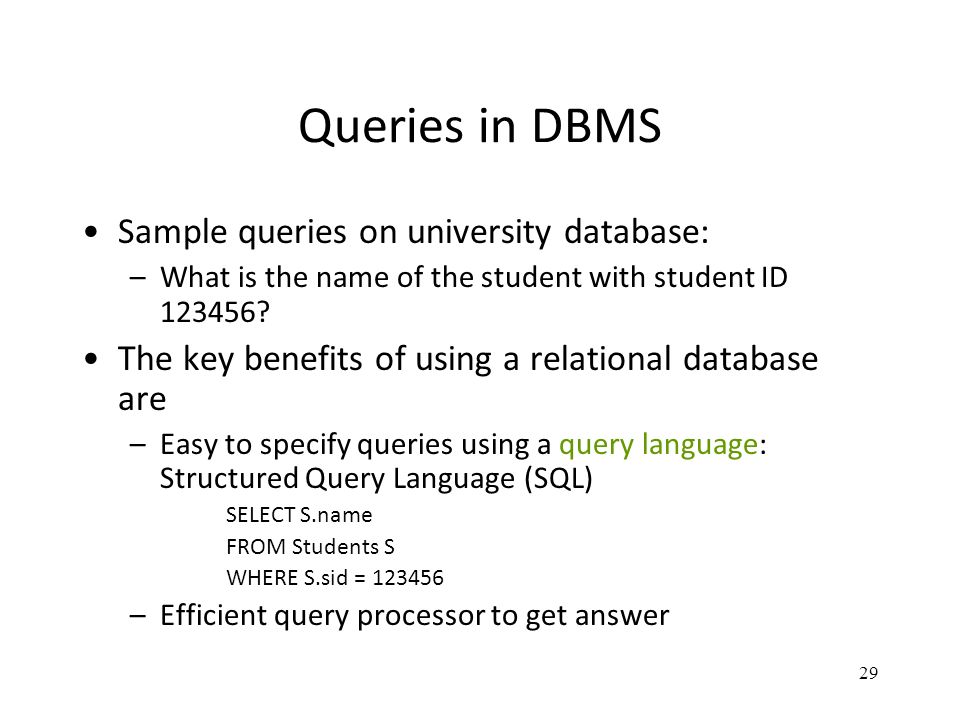 Queries in DBMS

• Sample queries on university database:
– What is the name of the student with student ID 123456?

• The key benefits of using a relational database are
– Easy to specify queries using a query language: Structured Query Language (SQL)

SELECT S.name
FROM Students S
WHERE S.sid = 123456

– Efficient query processor to get answer

29